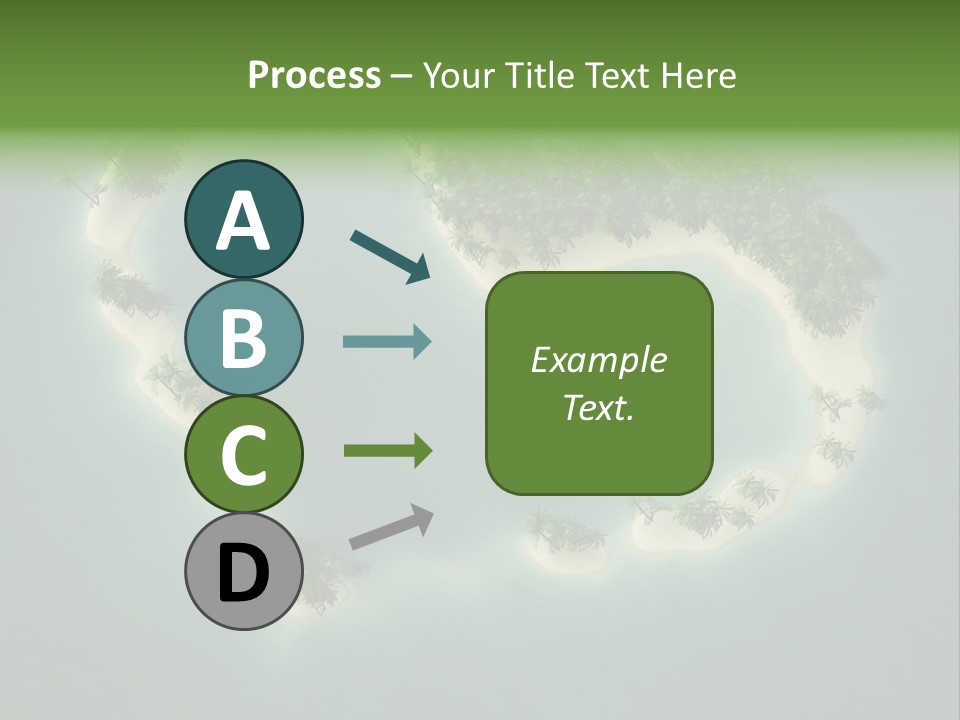 Process – Your Title Text Here

A
B
C
D

Example Text.